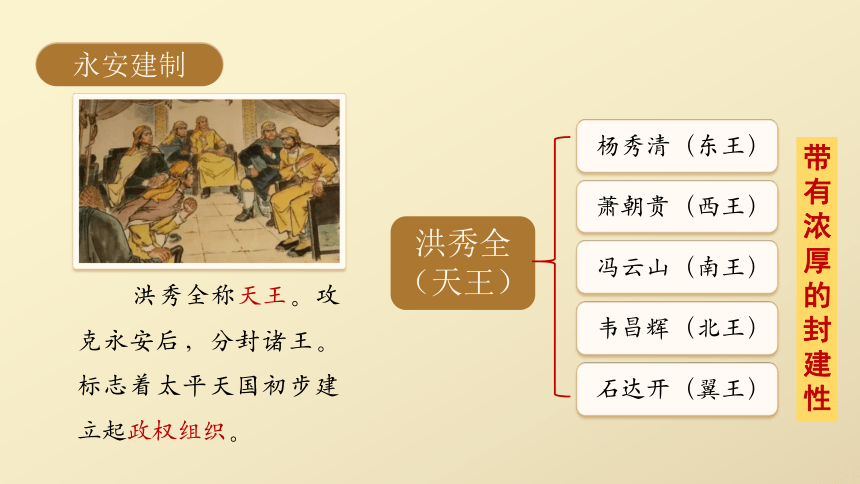 永安建制

洪秀全称天王。攻克永安后，分封诸王。标志着太平天国初步建立起政权组织。

洪秀全（天王）

杨秀清（东王）

萧朝贵（西王）

冯云山（南王）

韦昌辉（北王）

石达开（翼王）

带有浓厚的封建性